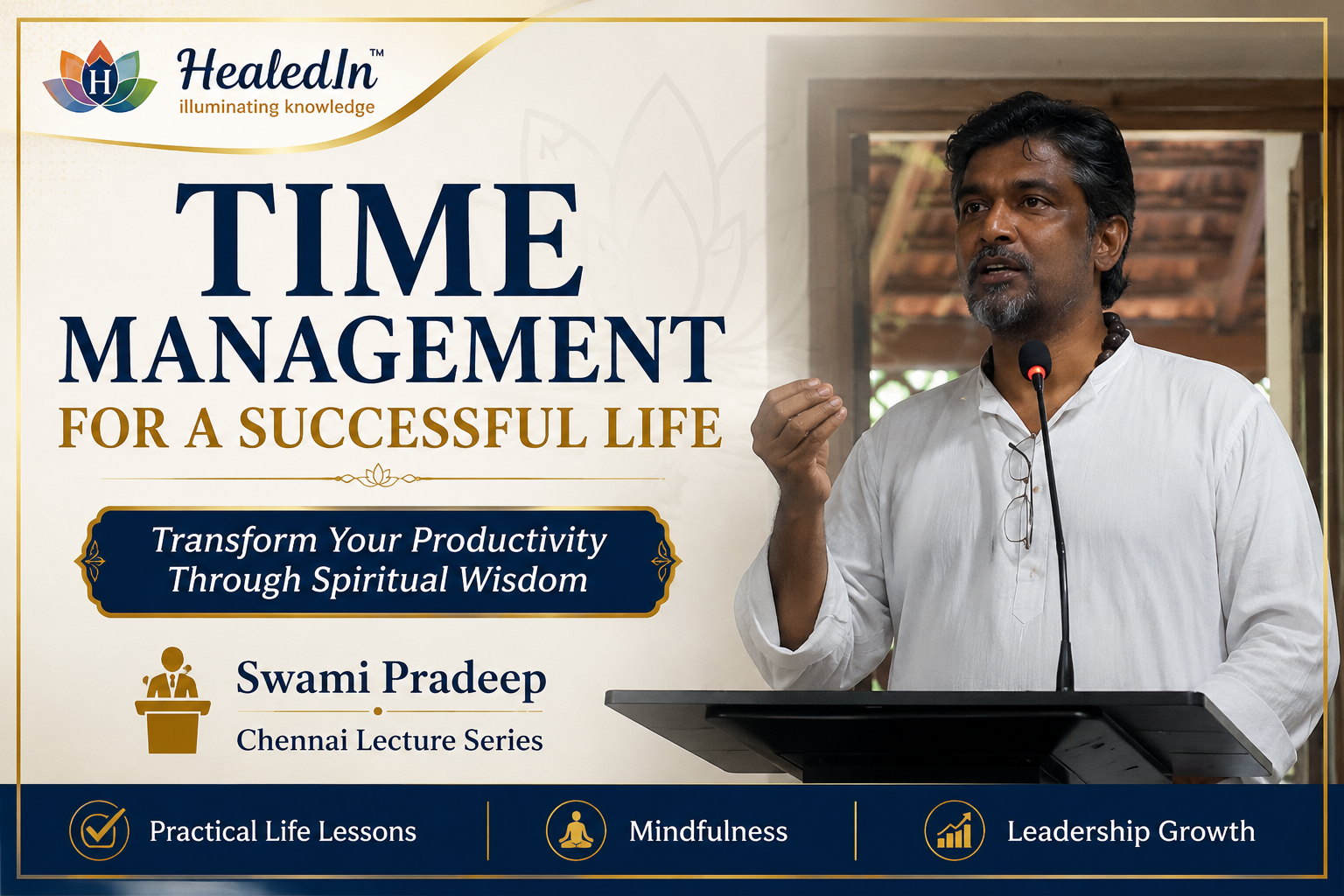 H HealedIn™
illuminating knowledge

TIME
MANAGEMENT
FOR A SUCCESSFUL LIFE

Transform Your Productivity Through Spiritual Wisdom

Swami Pradeep
Chennai Lecture Series

Practical Life Lessons
Mindfulness
Leadership Growth